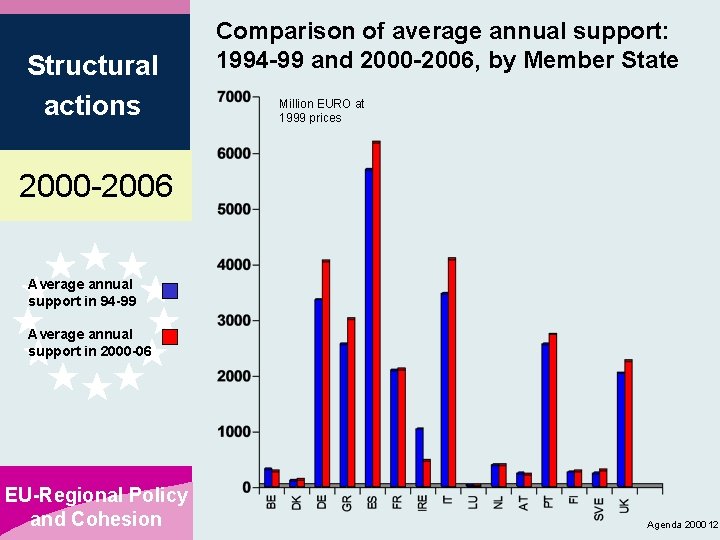 Structural actions

2000-2006

Average annual support in 94-99

Average annual support in 2000-06

EU-Regional Policy and Cohesion

Comparison of average annual support: 1994-99 and 2000-2006, by Member State

Million EURO at 1999 prices

7000
6000
5000
4000
3000
2000
1000
0

BE DK DE GR ES FR IRE IT LU NL AT PT FI SVE UK

Agenda 2000 12